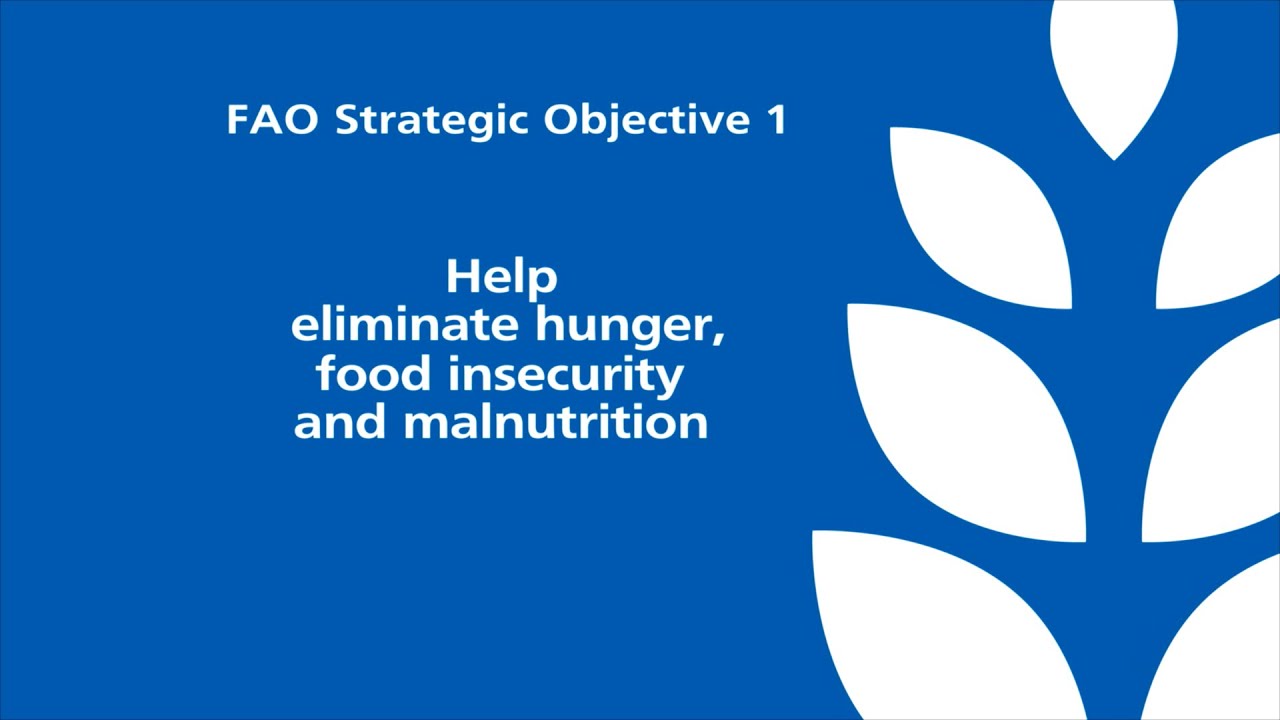 FAO Strategic Objective 1

Help eliminate hunger, food insecurity and malnutrition